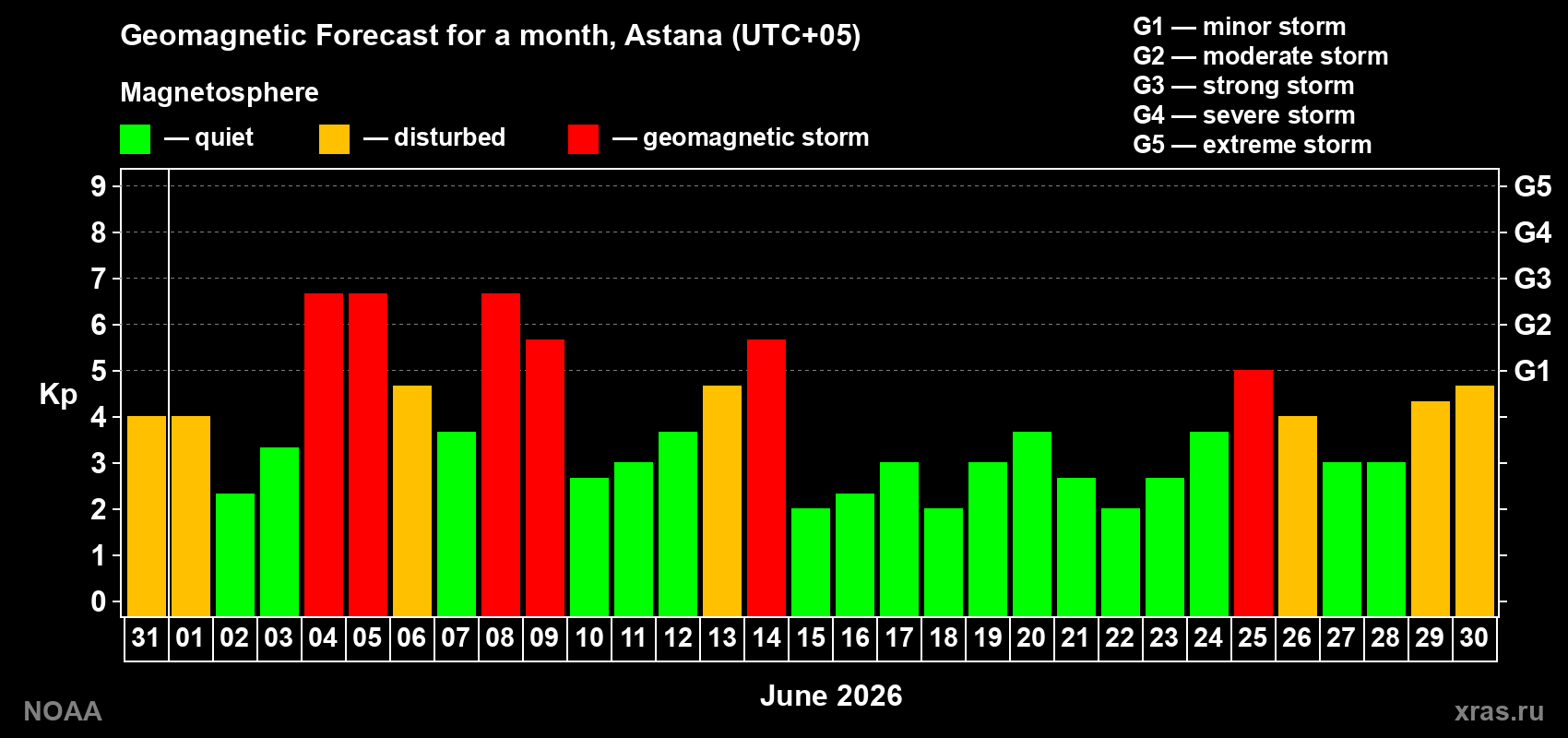 Geomagnetic Forecast for a month, Astana (UTC+05)

Magnetosphere

— quiet — disturbed — geomagnetic storm

G1 — minor storm
G2 — moderate storm
G3 — strong storm
G4 — severe storm
G5 — extreme storm

Kp

9
8
7
6
5
4
3
2
1
0

G5
G4
G3
G2
G1

31 01 02 03 04 05 06 07 08 09 10 11 12 13 14 15 16 17 18 19 20 21 22 23 24 25 26 27 28 29 30

June 2026

NOAA

xras.ru